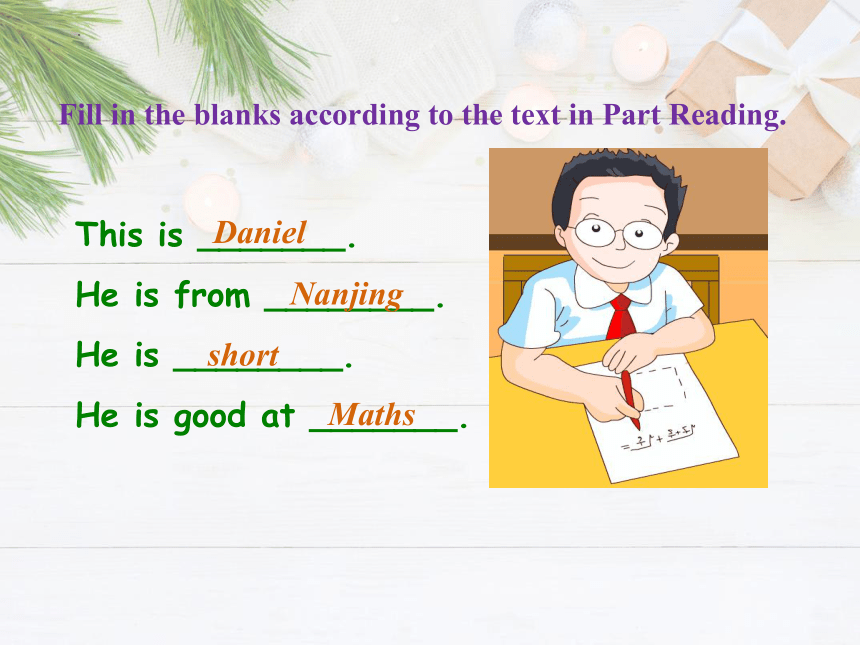 Fill in the blanks according to the text in Part Reading.

This is Daniel.

He is from Nanjing.

He is short.

He is good at Maths.